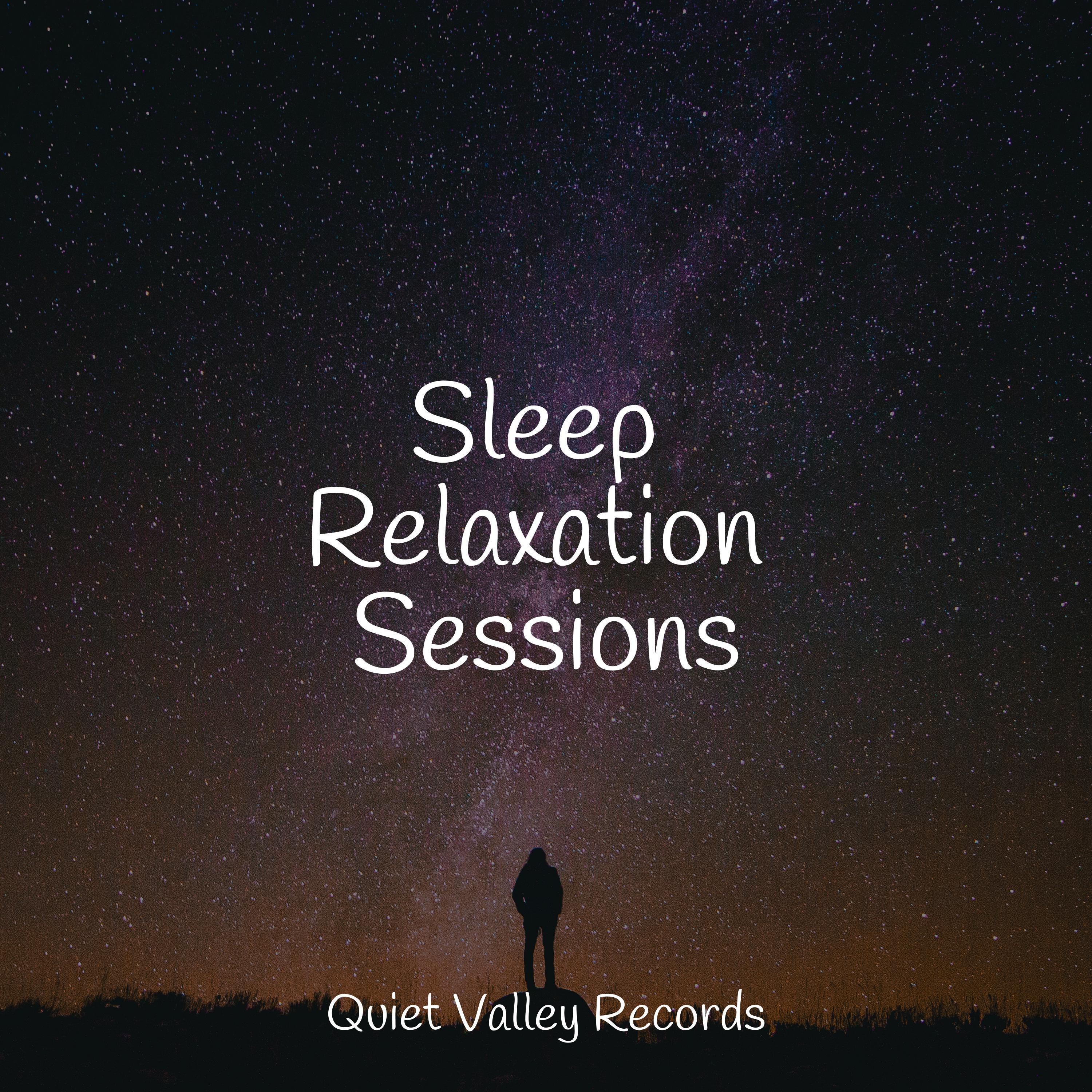 Sleep
Relaxation
Sessions

Quiet Valley Records